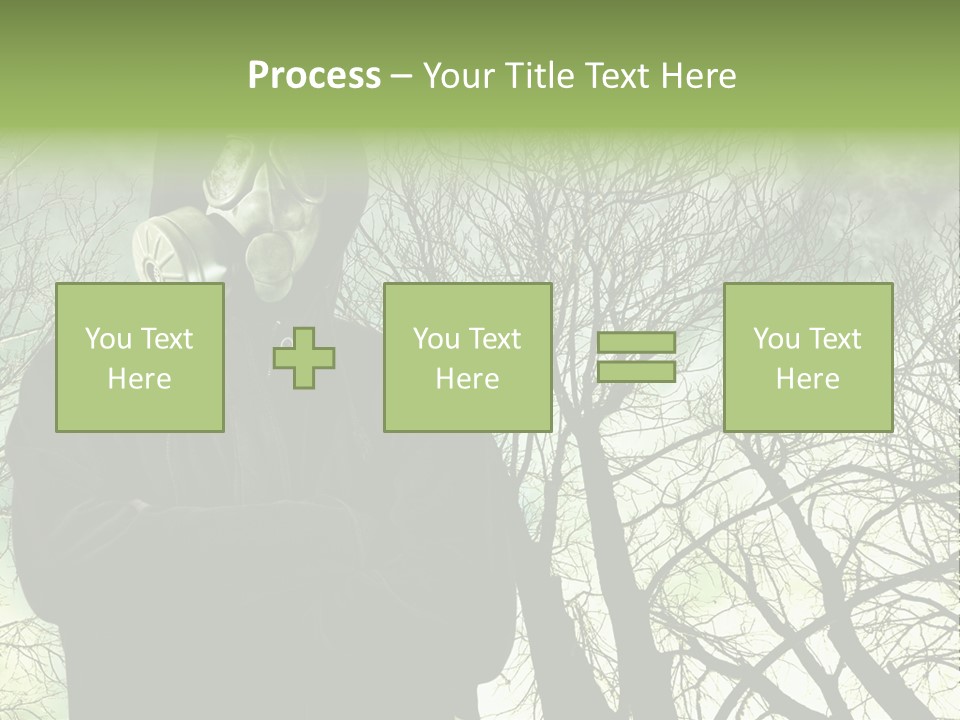 Process – Your Title Text Here

You Text Here

You Text Here

You Text Here